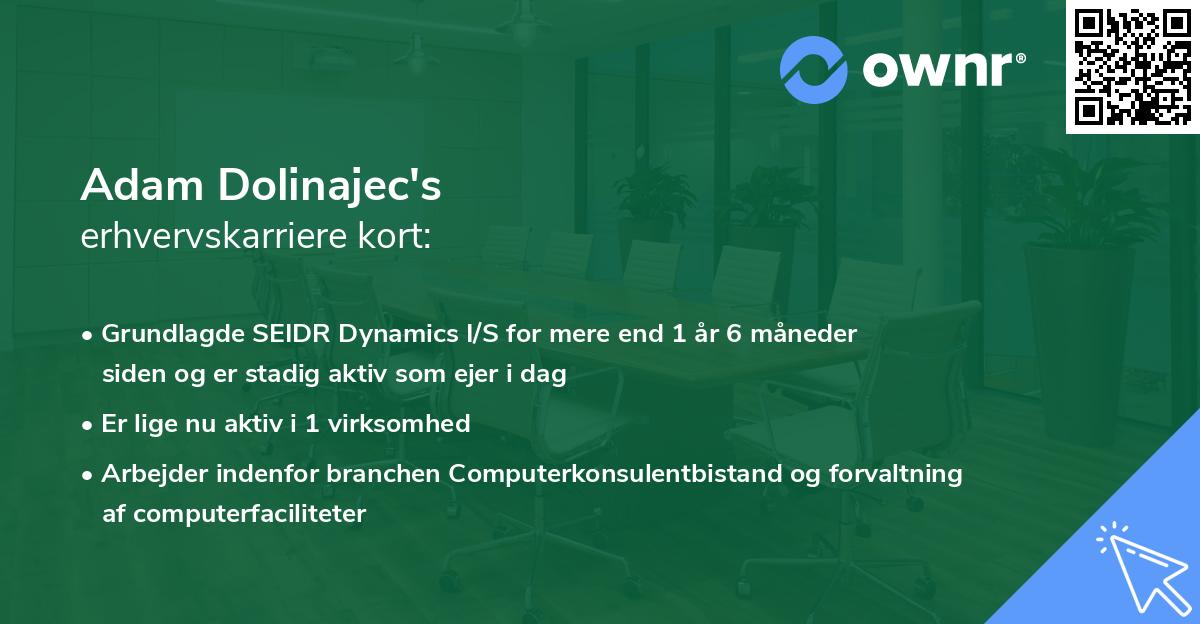 ownr®

Adam Dolinajec's
erhvervskarriere kort:

• Grundlagde SEIDR Dynamics I/S for mere end 1 år 6 måneder siden og er stadig aktiv som ejer i dag

• Er lige nu aktiv i 1 virksomhed

• Arbejder indenfor branchen Computerkonsulentbistand og forvaltning af computerfaciliteter